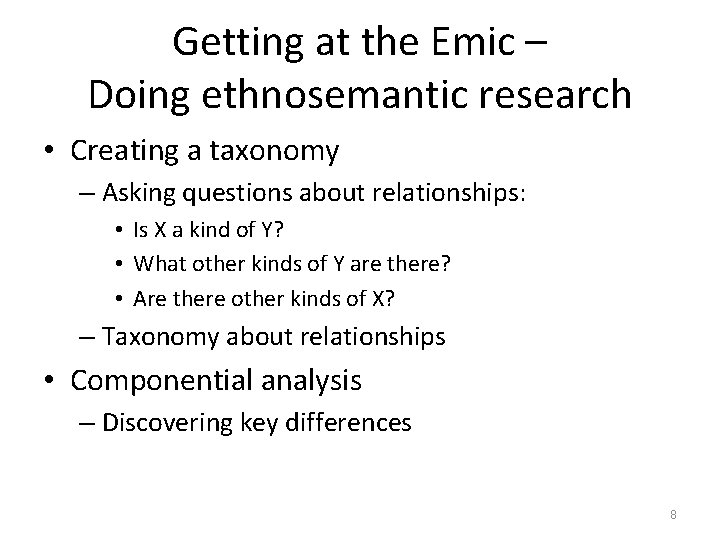 Getting at the Emic –
Doing ethnosemantic research

• Creating a taxonomy
– Asking questions about relationships:
• Is X a kind of Y?
• What other kinds of Y are there?
• Are there other kinds of X?
– Taxonomy about relationships
• Componential analysis
– Discovering key differences

8